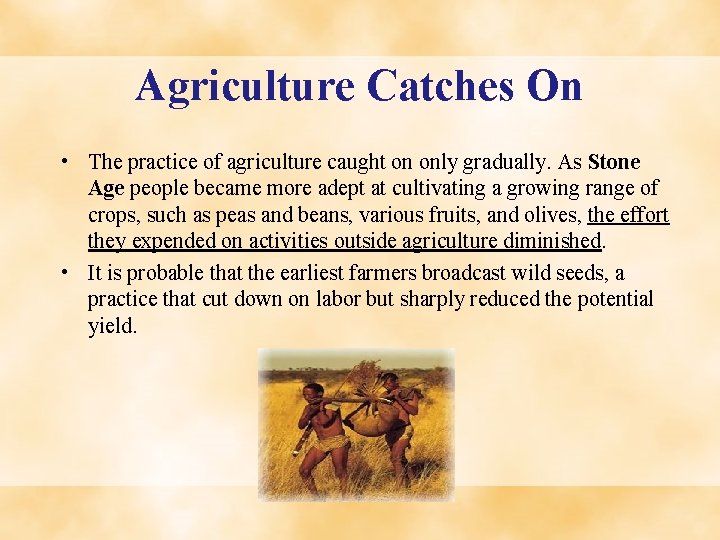 Agriculture Catches On

• The practice of agriculture caught on only gradually. As Stone Age people became more adept at cultivating a growing range of crops, such as peas and beans, various fruits, and olives, the effort they expended on activities outside agriculture diminished.

• It is probable that the earliest farmers broadcast wild seeds, a practice that cut down on labor but sharply reduced the potential yield.